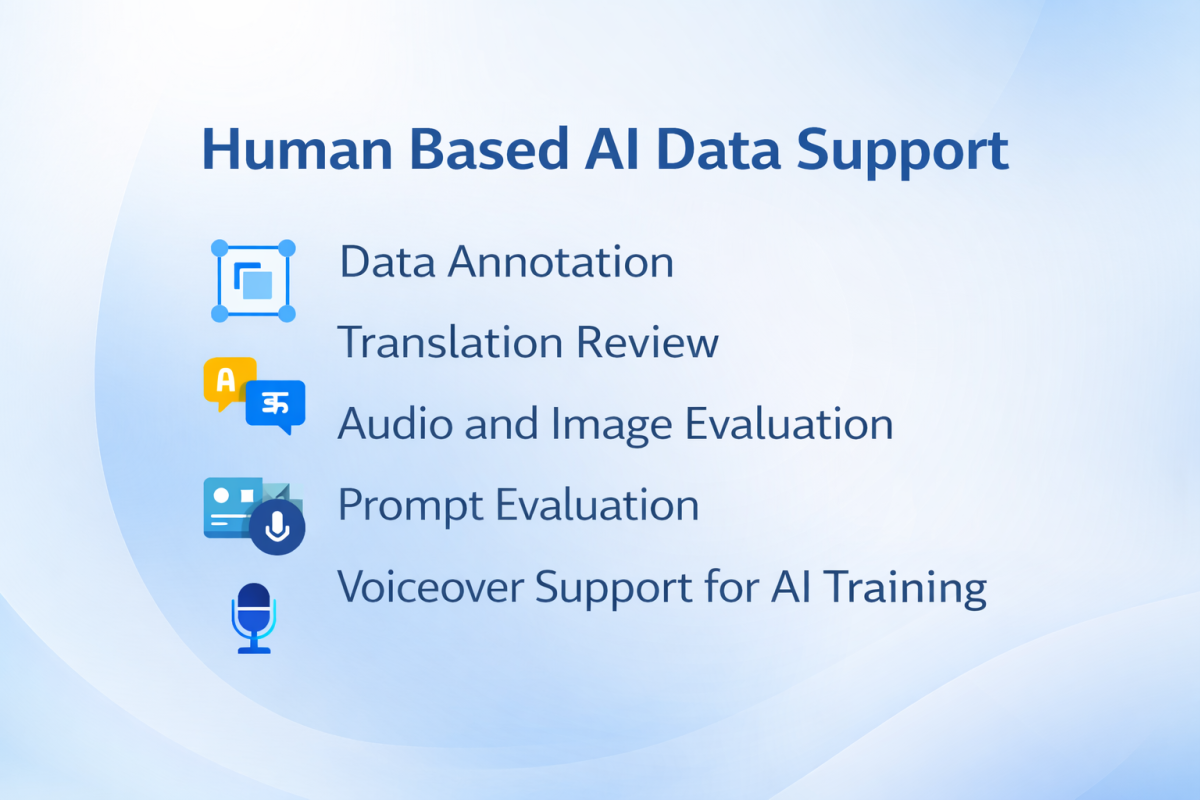 Human Based AI Data Support

Data Annotation

Translation Review

A
क

Audio and Image Evaluation

Prompt Evaluation

Voiceover Support for AI Training